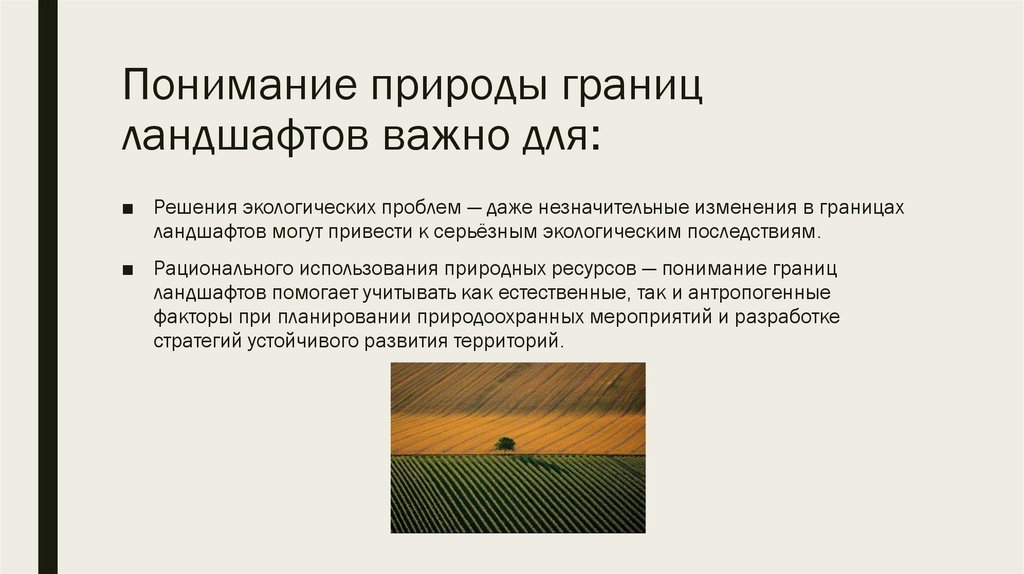 Понимание природы границ ландшафтов важно для:

■ Решения экологических проблем — даже незначительные изменения в границах ландшафтов могут привести к серьёзным экологическим последствиям.

■ Рационального использования природных ресурсов — понимание границ ландшафтов помогает учитывать как естественные, так и антропогенные факторы при планировании природоохранных мероприятий и разработке стратегий устойчивого развития территорий.